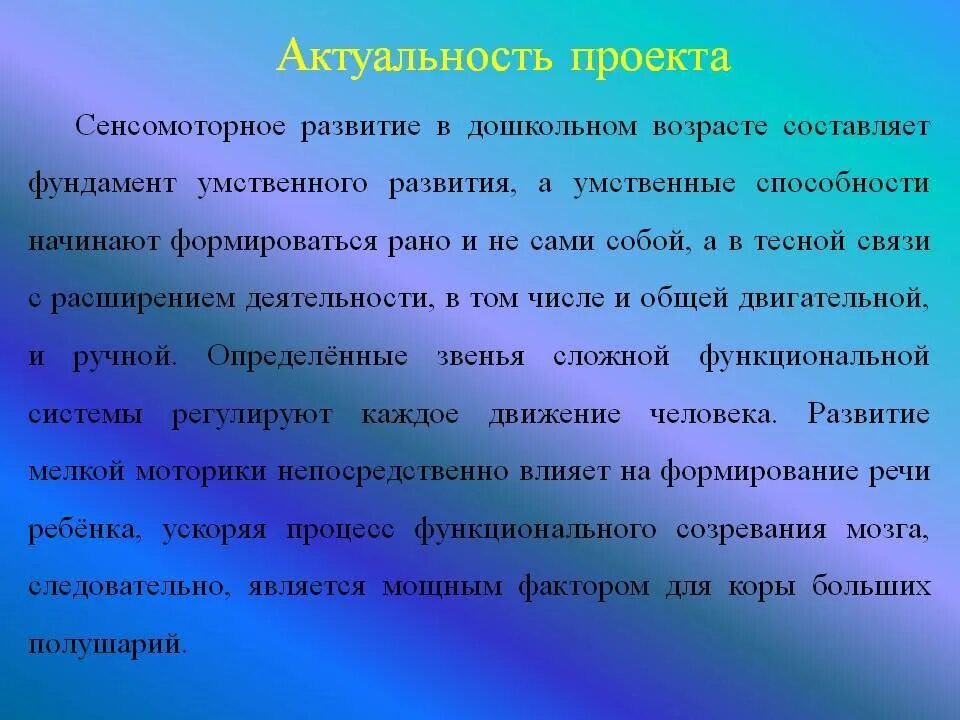 Актуальность проекта

Сенсомоторное развитие в дошкольном возрасте составляет фундамент умственного развития, а умственные способности начинают формироваться рано и не сами собой, а в тесной связи с расширением деятельности, в том числе и общей двигательной, и ручной. Определённые звенья сложной функциональной системы регулируют каждое движение человека. Развитие мелкой моторики непосредственно влияет на формирование речи ребёнка, ускоряя процесс функционального созревания мозга, следовательно, является мощным фактором для коры больших полушарий.